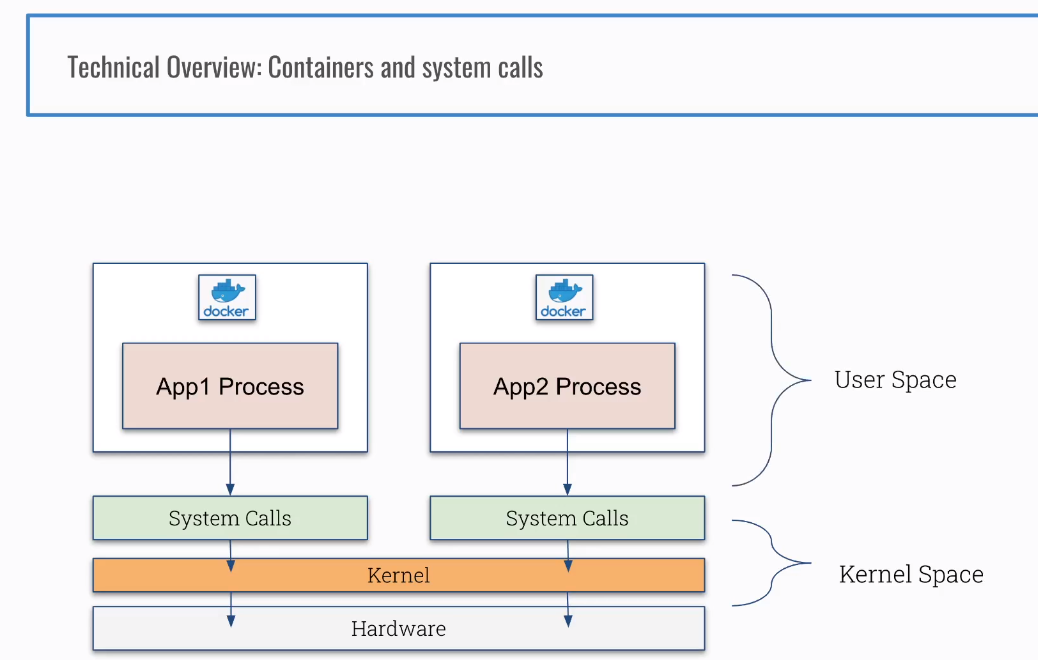 Technical Overview: Containers and system calls

docker

App1 Process

docker

App2 Process

User Space

System Calls

System Calls

Kernel

Kernel Space

Hardware